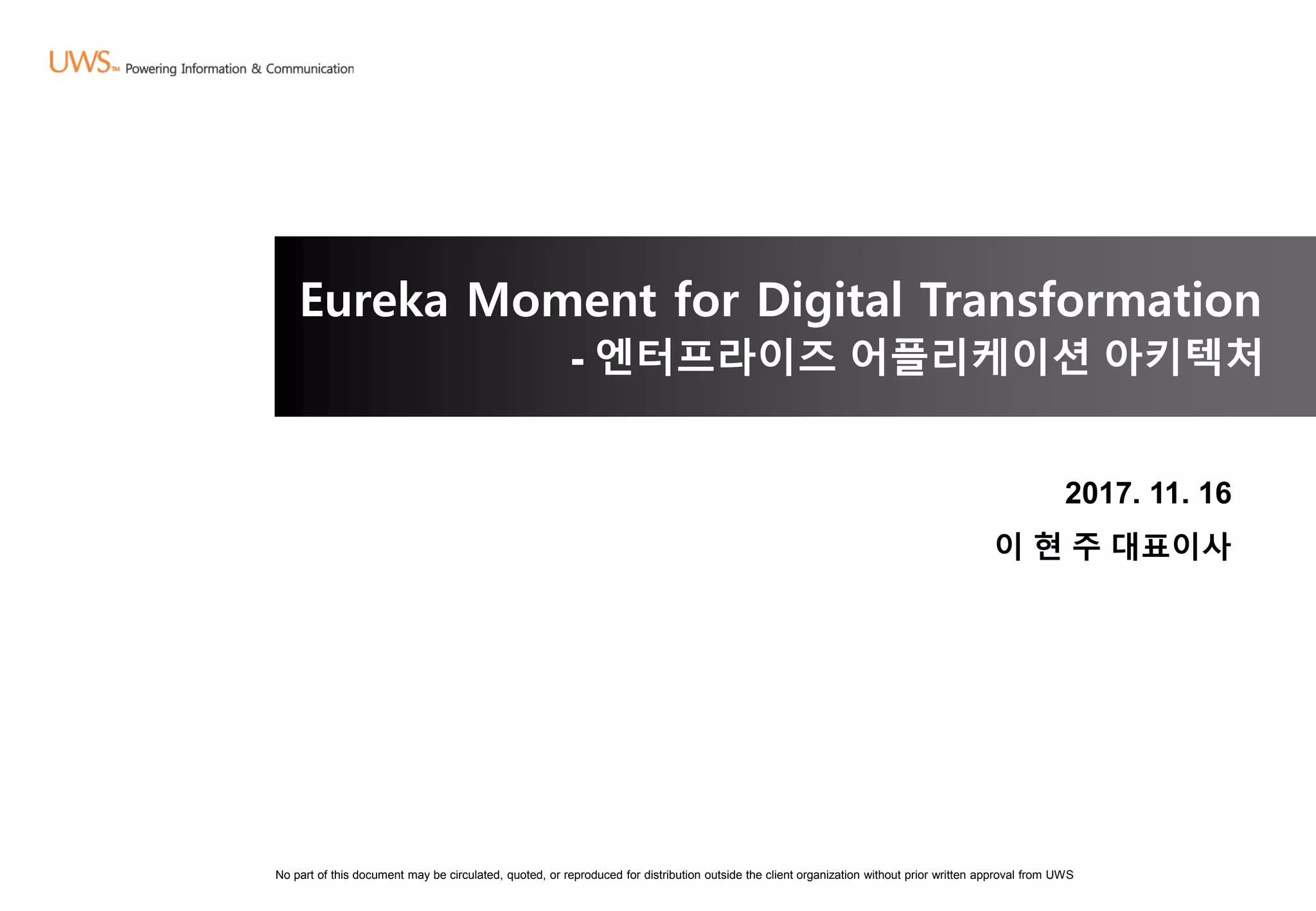 UWS™ Powering Information & Communication

Eureka Moment for Digital Transformation
- 엔터프라이즈 어플리케이션 아키텍처

2017. 11. 16
이 현 주 대표이사

No part of this document may be circulated, quoted, or reproduced for distribution outside the client organization without prior written approval from UWS